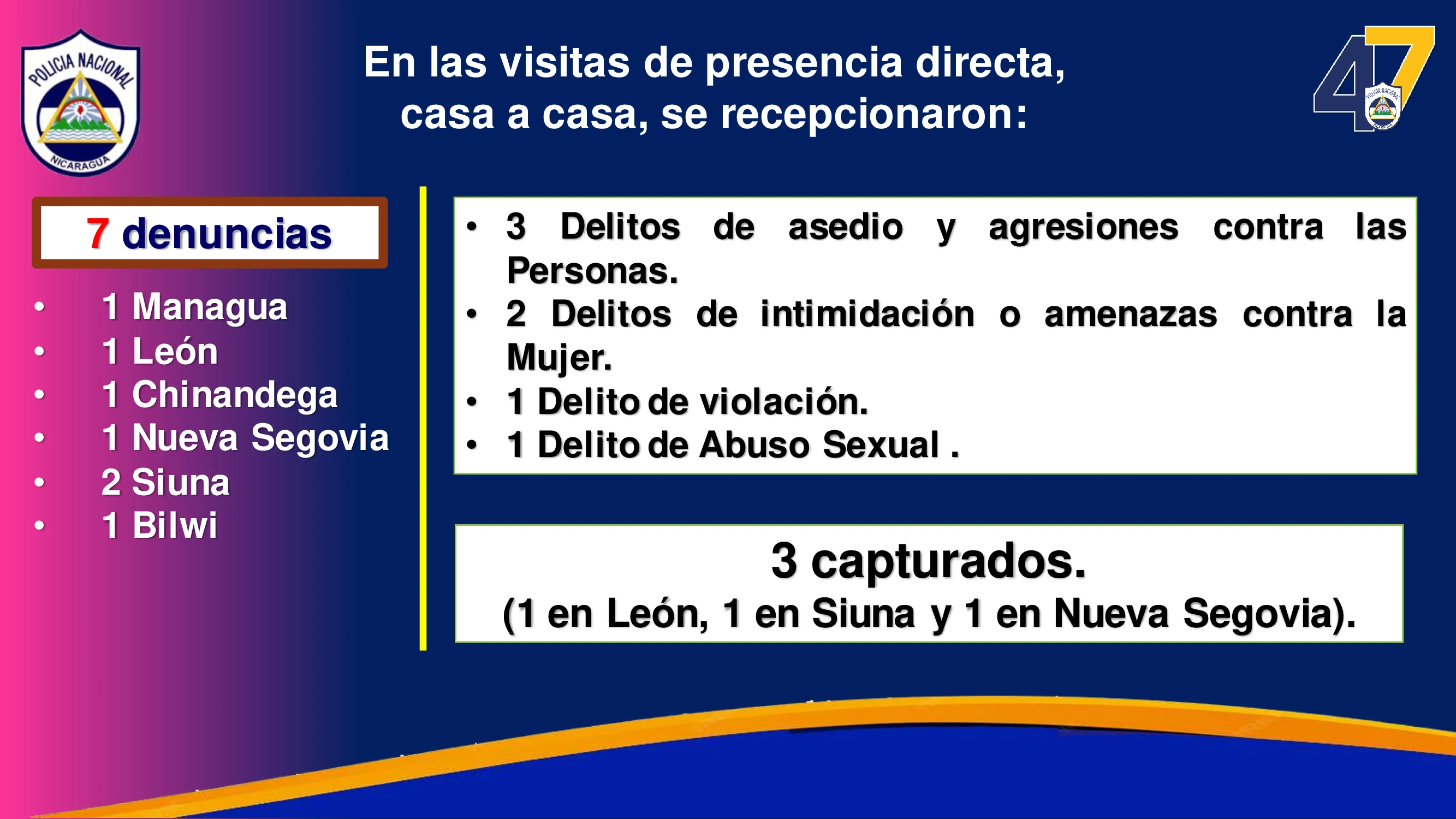 POLICIA NACIONAL
NICARAGUA

En las visitas de presencia directa, casa a casa, se recepcionaron:

47

7 denuncias

• 1 Managua
• 1 León
• 1 Chinandega
• 1 Nueva Segovia
• 2 Siuna
• 1 Bilwi

• 3 Delitos de asedio y agresiones contra las Personas.
• 2 Delitos de intimidación o amenazas contra la Mujer.
• 1 Delito de violación.
• 1 Delito de Abuso Sexual .

3 capturados.
(1 en León, 1 en Siuna y 1 en Nueva Segovia).